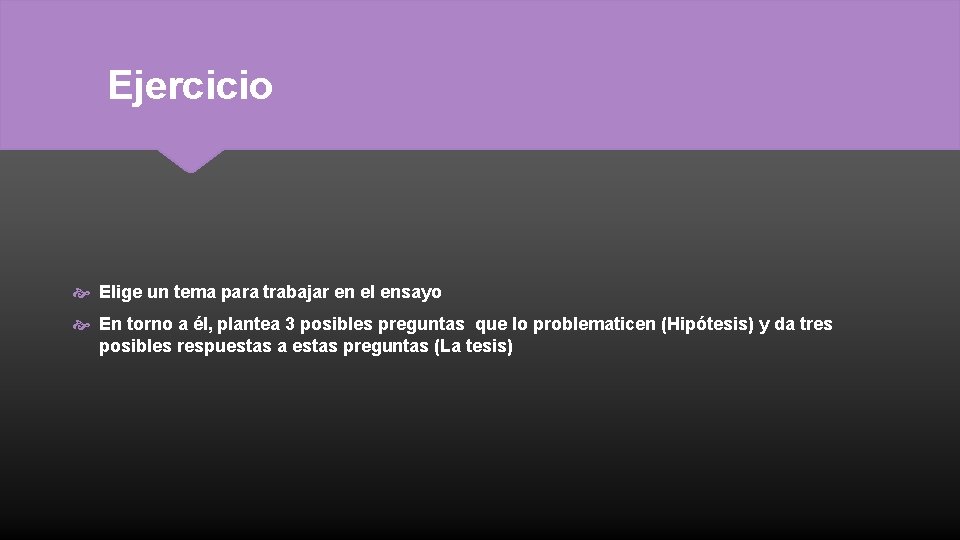 Ejercicio

Elige un tema para trabajar en el ensayo

En torno a él, plantea 3 posibles preguntas que lo problematicen (Hipótesis) y da tres posibles respuestas a estas preguntas (La tesis)